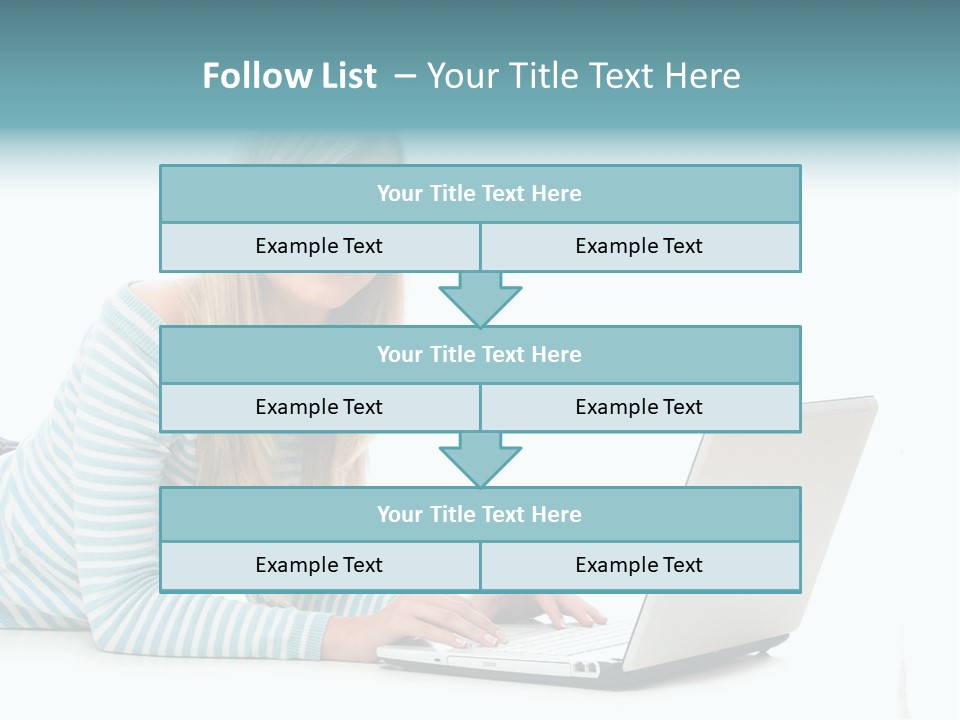 Follow List – Your Title Text Here

Your Title Text Here

Example Text

Example Text

Your Title Text Here

Example Text

Example Text

Your Title Text Here

Example Text

Example Text